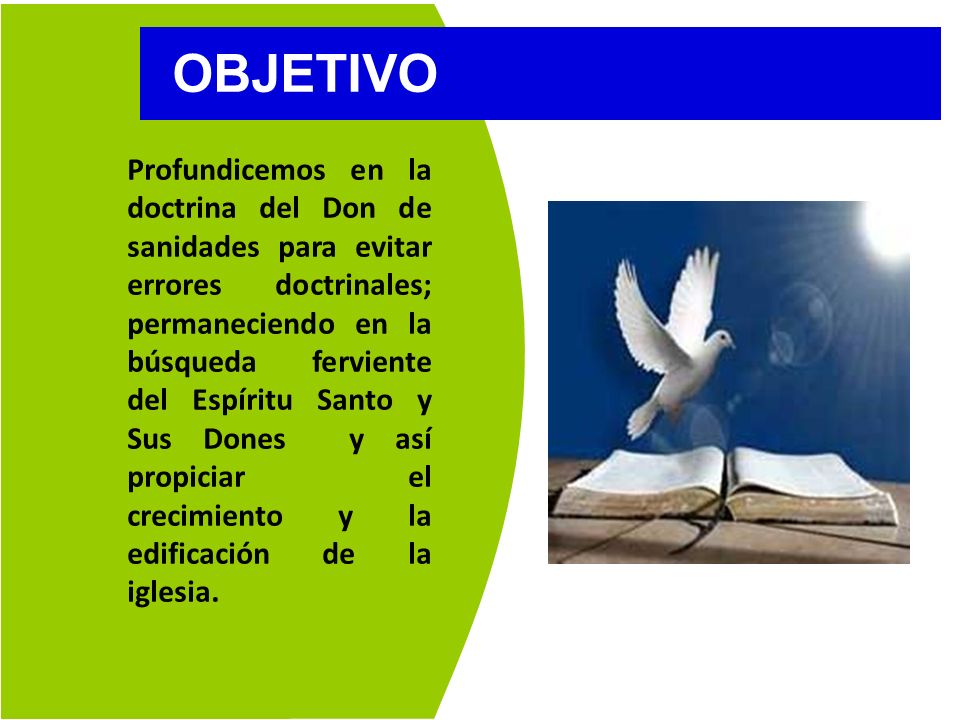 OBJETIVO

Profundicemos en la doctrina del Don de sanidades para evitar errores doctrinales; permaneciendo en la búsqueda ferviente del Espíritu Santo y Sus Dones y así propiciar el crecimiento y la edificación de la iglesia.